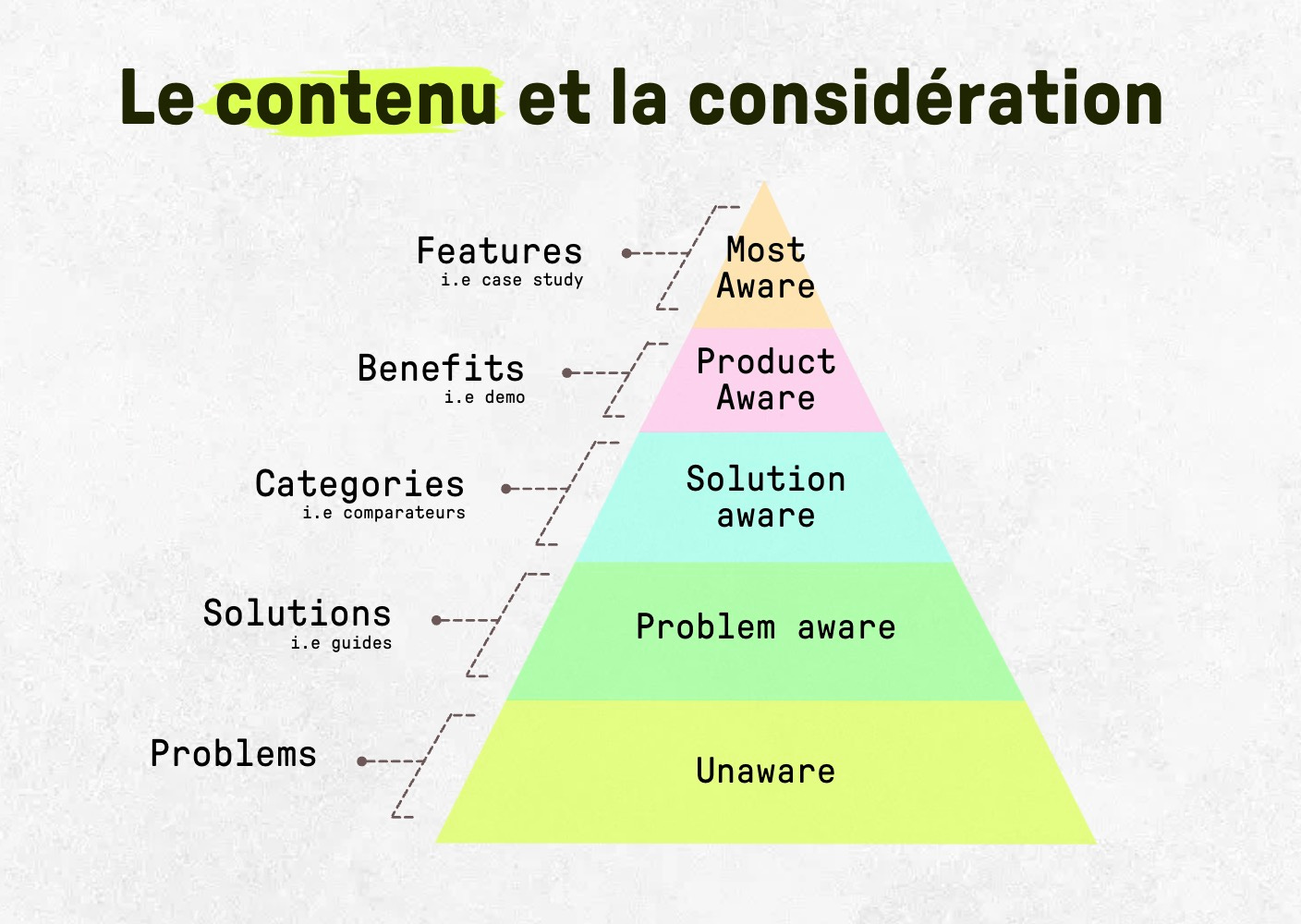 Le contenu et la considération

Features
i.e case study

Most Aware

Benefits
i.e demo

Product Aware

Categories
i.e comparateurs

Solution aware

Solutions
i.e guides

Problem aware

Problems

Unaware